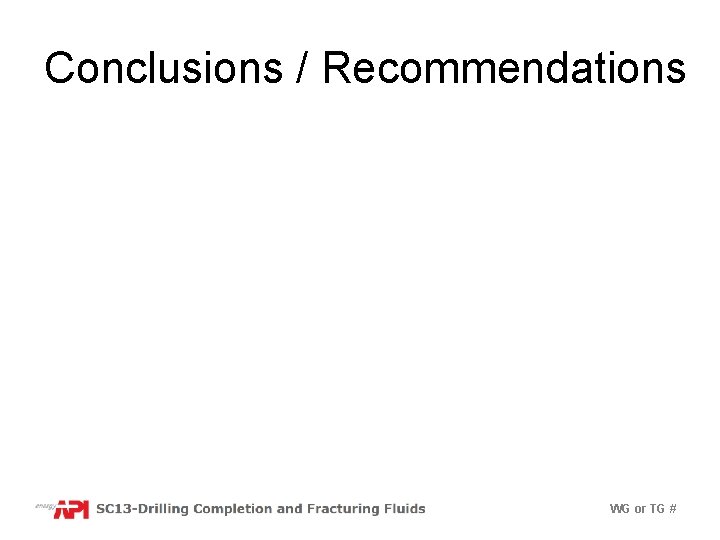 Conclusions / Recommendations

energy API SC13-Drilling Completion and Fracturing Fluids

WG or TG #